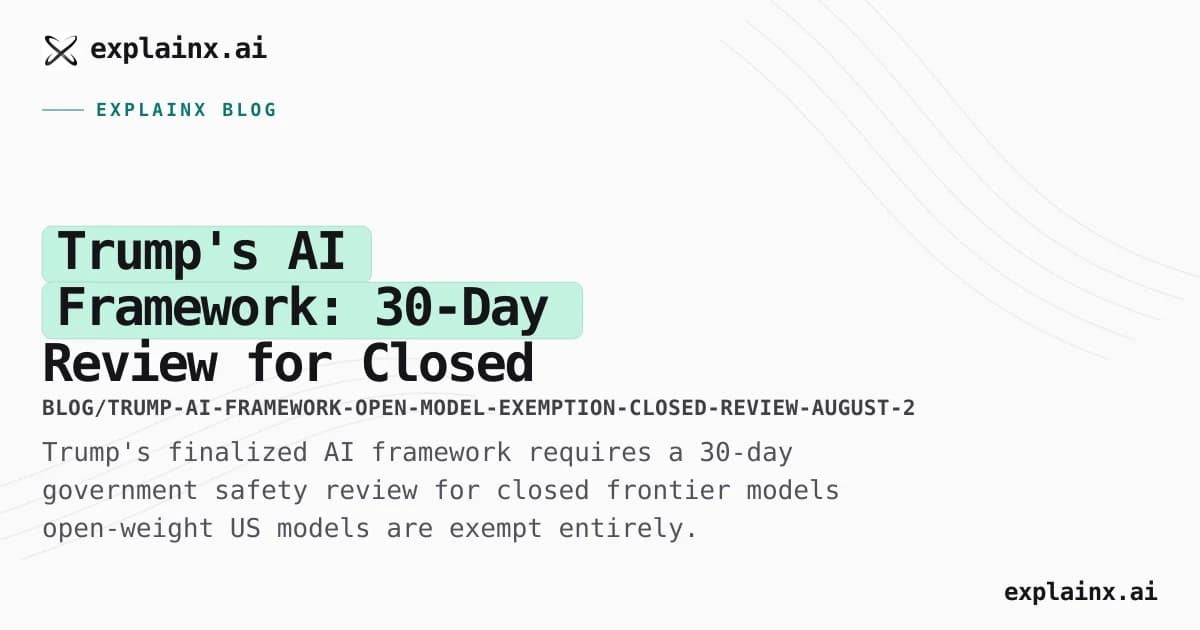 explainx.ai

EXPLAINX BLOG

Trump's AI Framework: 30-Day Review for Closed

BLOG/TRUMP-AI-FRAMEWORK-OPEN-MODEL-EXEMPTION-CLOSED-REVIEW-AUGUST-2

Trump's finalized AI framework requires a 30-day government safety review for closed frontier models open-weight US models are exempt entirely.

explainx.ai